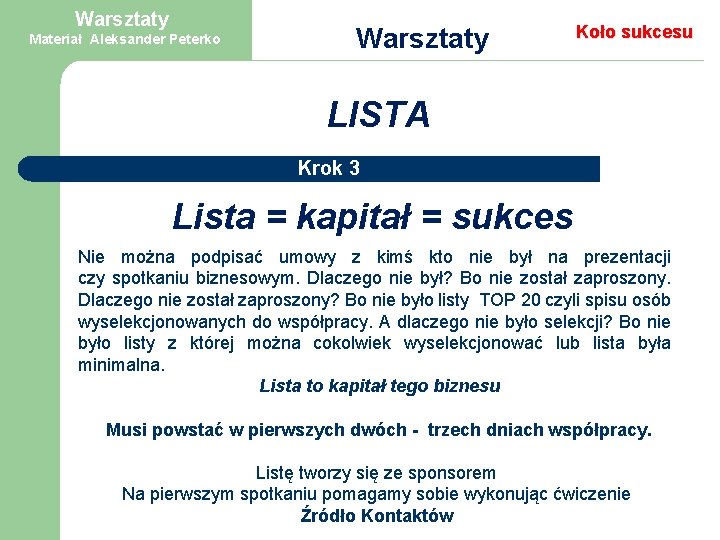 Warsztaty
Materiał Aleksander Peterko

Warsztaty

Koło sukcesu

LISTA

Krok 3

Lista = kapitał = sukces

Nie można podpisać umowy z kimś kto nie był na prezentacji czy spotkaniu biznesowym. Dlaczego nie był? Bo nie został zaproszony. Dlaczego nie został zaproszony? Bo nie było listy TOP 20 czyli spisu osób wyselekcjonowanych do współpracy. A dlaczego nie było selekcji? Bo nie było listy z której można cokolwiek wyselekcjonować lub lista była minimalna.

Lista to kapitał tego biznesu

Musi powstać w pierwszych dwóch - trzech dniach współpracy.

Listę tworzy się ze sponsorem
Na pierwszym spotkaniu pomagamy sobie wykonując ćwiczenie
Źródło Kontaktów